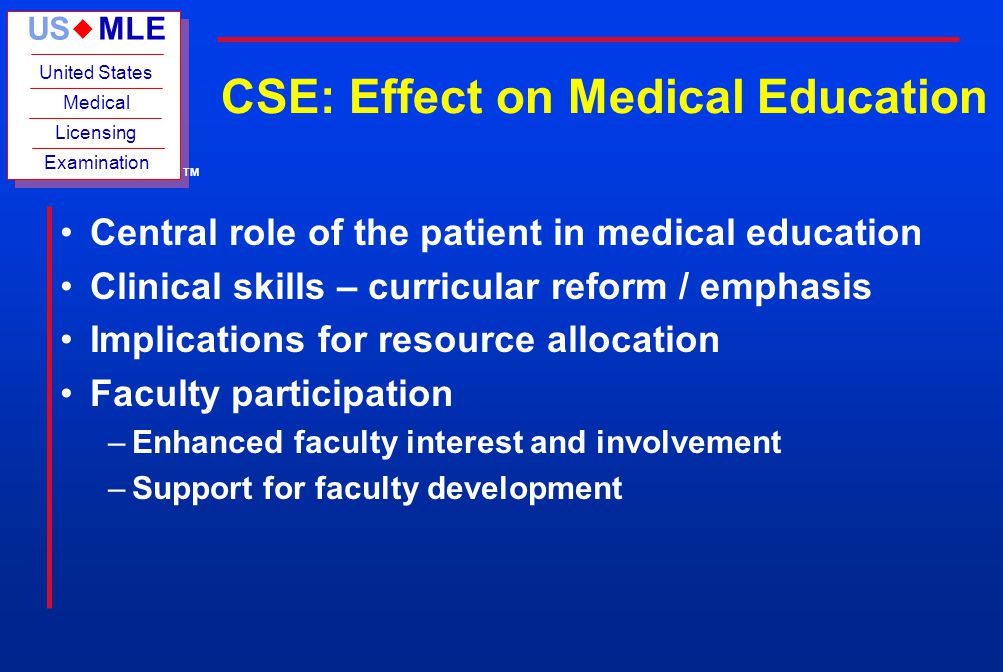 US◆MLE
United States
Medical
Licensing
Examination
TM

CSE: Effect on Medical Education

• Central role of the patient in medical education
• Clinical skills – curricular reform / emphasis
• Implications for resource allocation
• Faculty participation
– Enhanced faculty interest and involvement
– Support for faculty development